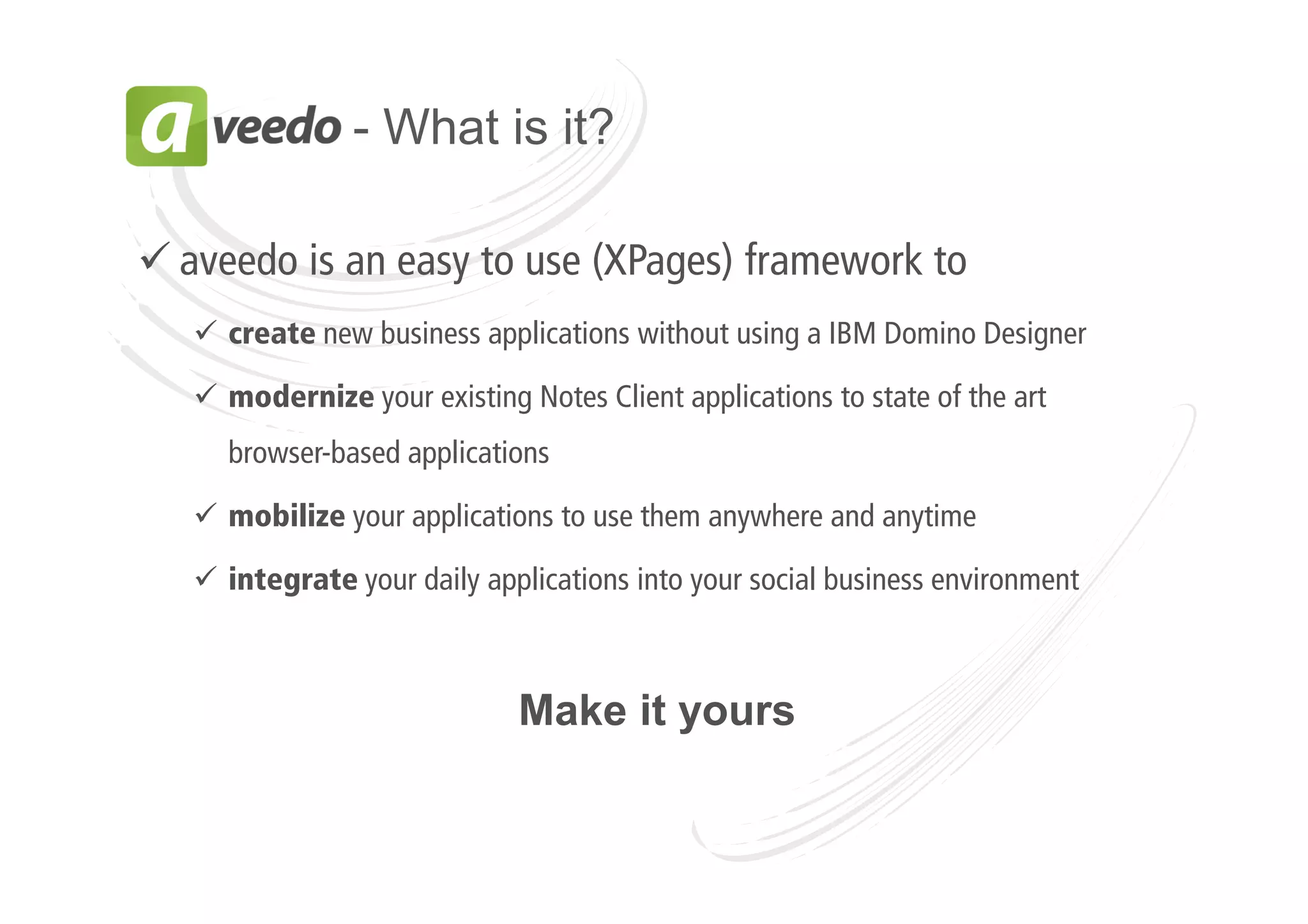 aveedo - What is it?

✓ aveedo is an easy to use (XPages) framework to

✓ create new business applications without using a IBM Domino Designer

✓ modernize your existing Notes Client applications to state of the art browser-based applications

✓ mobilize your applications to use them anywhere and anytime

✓ integrate your daily applications into your social business environment

Make it yours